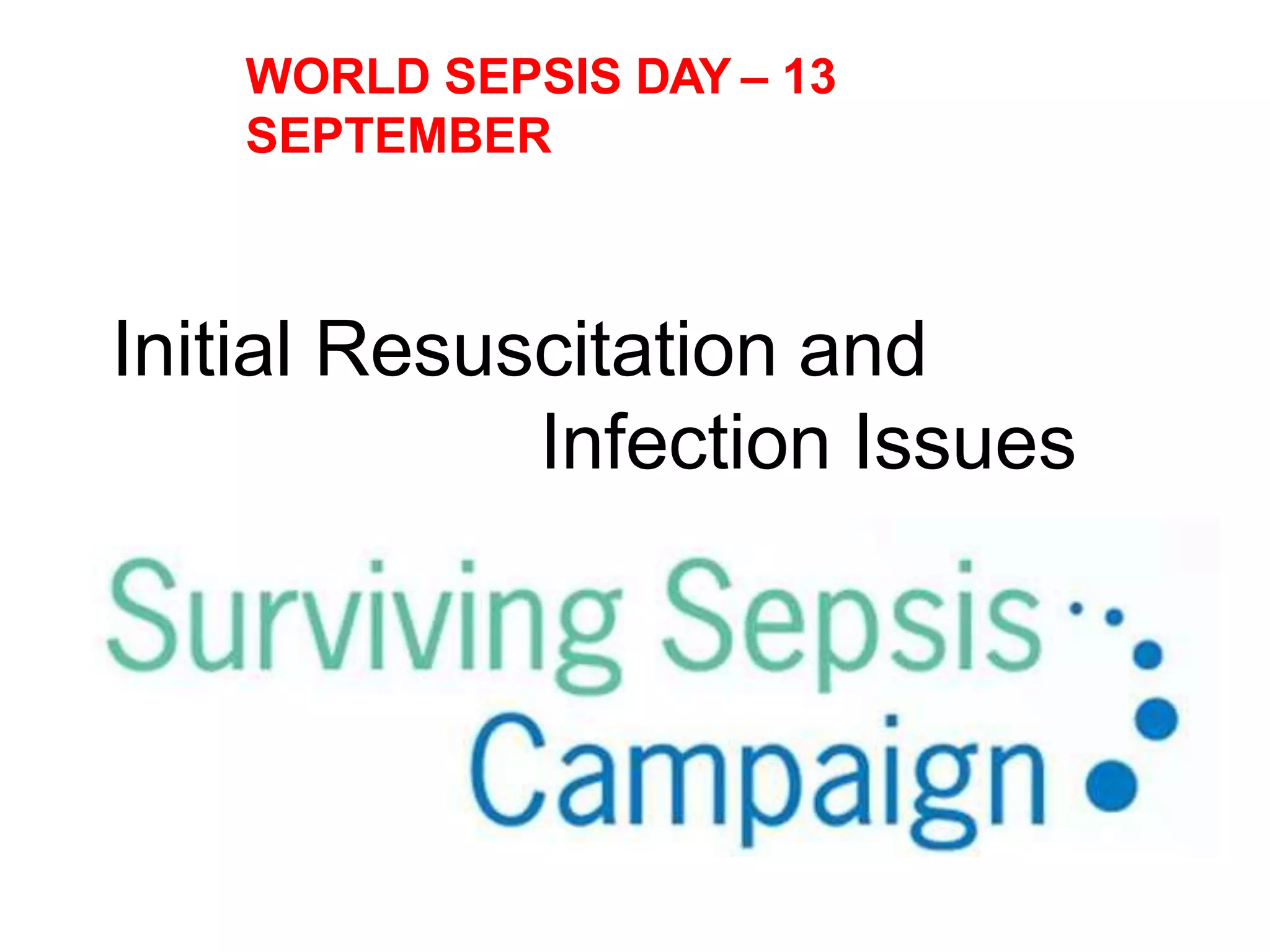 WORLD SEPSIS DAY – 13 SEPTEMBER

Initial Resuscitation and Infection Issues

Surviving Sepsis Campaign